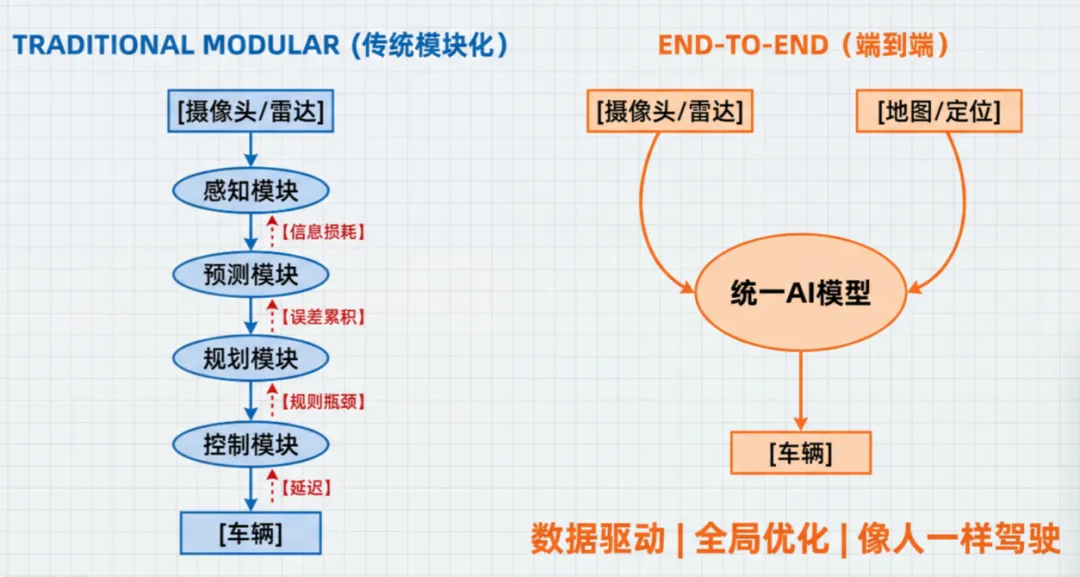 TRADITIONAL MODULAR（传统模块化）

[摄像头/雷达]

感知模块

【信息损耗】

预测模块

【误差累积】

规划模块

【规则瓶颈】

控制模块

【延迟】

[车辆]

END-TO-END（端到端）

[摄像头/雷达]

[地图/定位]

统一AI模型

[车辆]

数据驱动 | 全局优化 | 像人一样驾驶